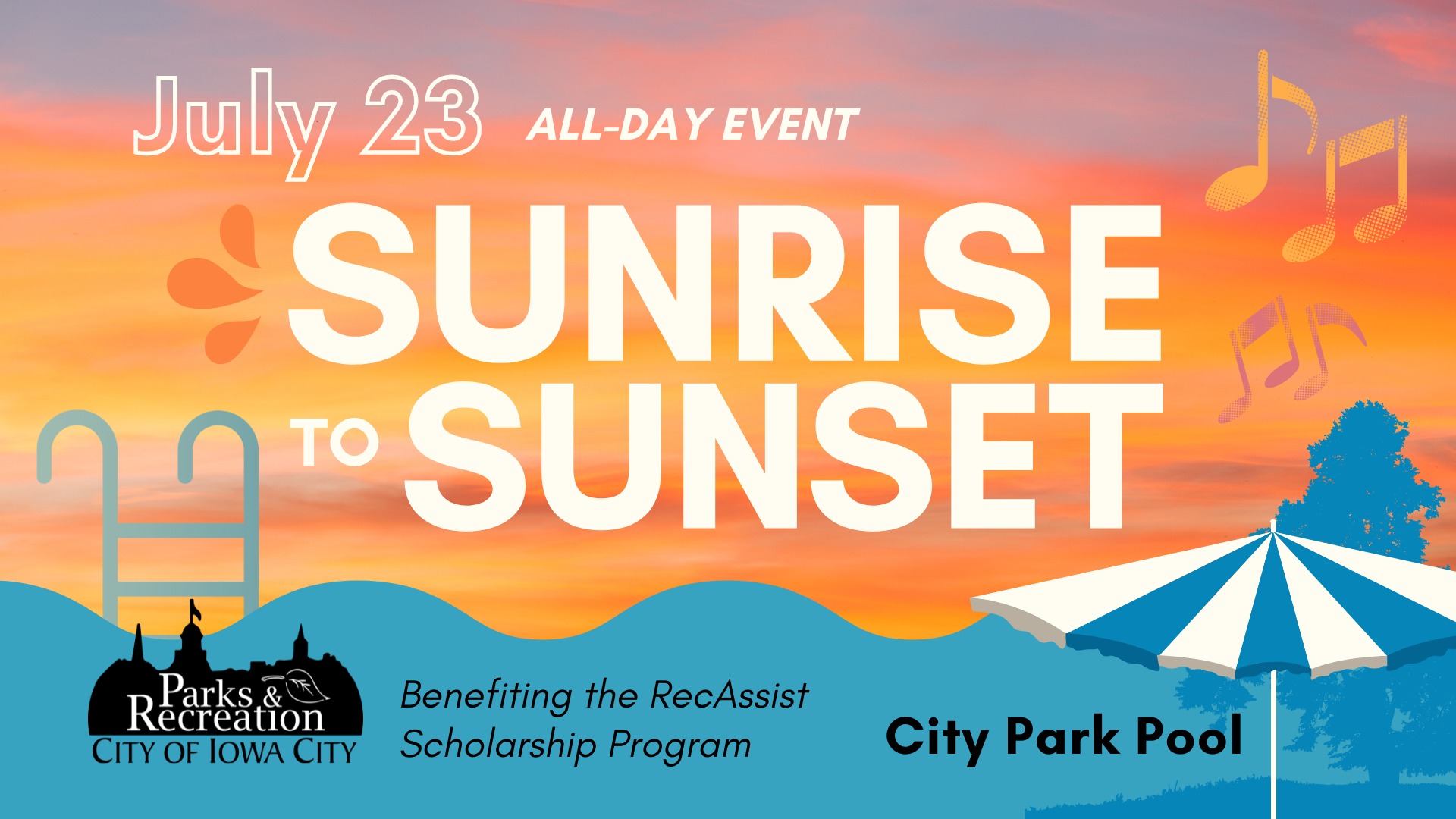 July 23 ALL-DAY EVENT

SUNRISE TO SUNSET

Parks & Recreation
CITY OF IOWA CITY

Benefiting the RecAssist Scholarship Program

City Park Pool